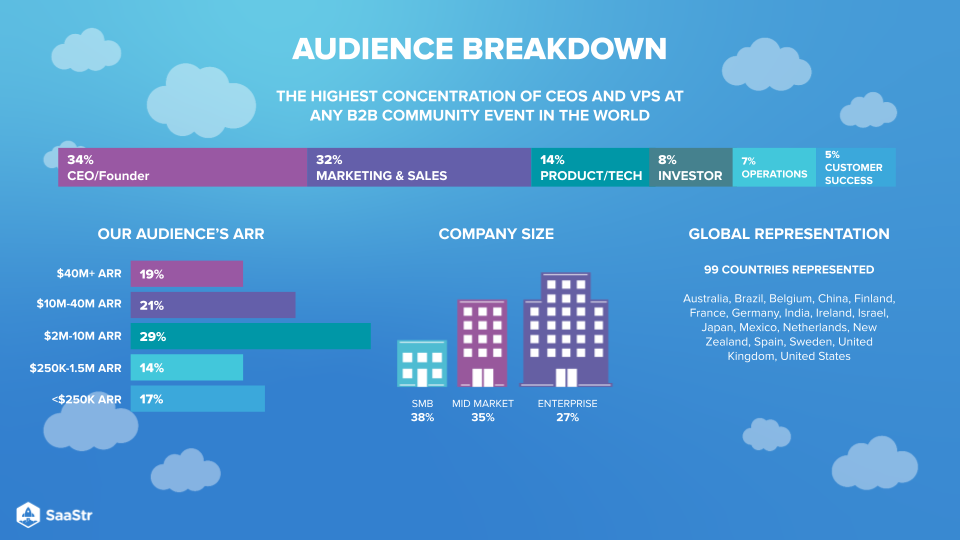 AUDIENCE BREAKDOWN

THE HIGHEST CONCENTRATION OF CEOS AND VPS AT ANY B2B COMMUNITY EVENT IN THE WORLD

34% CEO/Founder
32% MARKETING & SALES
14% PRODUCT/TECH
8% INVESTOR
7% OPERATIONS
5% CUSTOMER SUCCESS

OUR AUDIENCE'S ARR

$40M+ ARR 19%
$10M-40M ARR 21%
$2M-10M ARR 29%
$250K-1.5M ARR 14%
<$250K ARR 17%

COMPANY SIZE

SMB 38%
MID MARKET 35%
ENTERPRISE 27%

GLOBAL REPRESENTATION

99 COUNTRIES REPRESENTED

Australia, Brazil, Belgium, China, Finland, France, Germany, India, Ireland, Israel, Japan, Mexico, Netherlands, New Zealand, Spain, Sweden, United Kingdom, United States

SaaStr